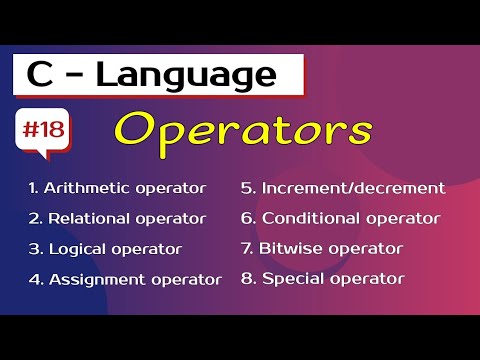 C - Language

#18

Operators

1. Arithmetic operator
2. Relational operator
3. Logical operator
4. Assignment operator

5. Increment/decrement
6. Conditional operator
7. Bitwise operator
8. Special operator